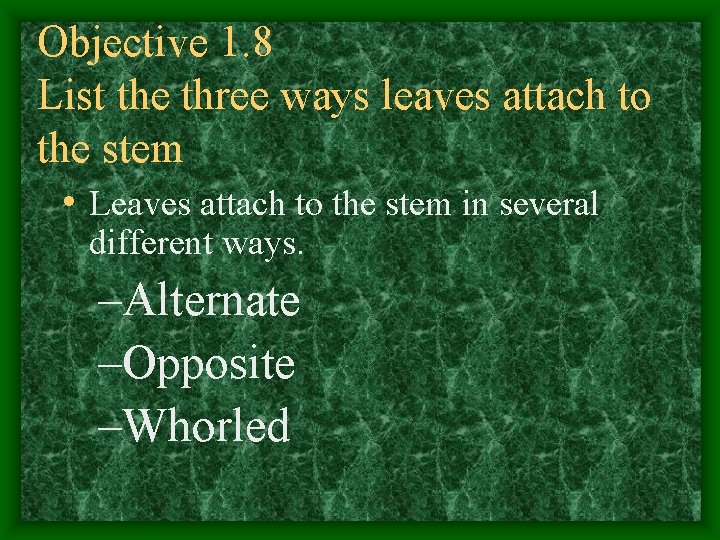 Objective 1.8
List the three ways leaves attach to the stem

• Leaves attach to the stem in several different ways.

–Alternate
–Opposite
–Whorled